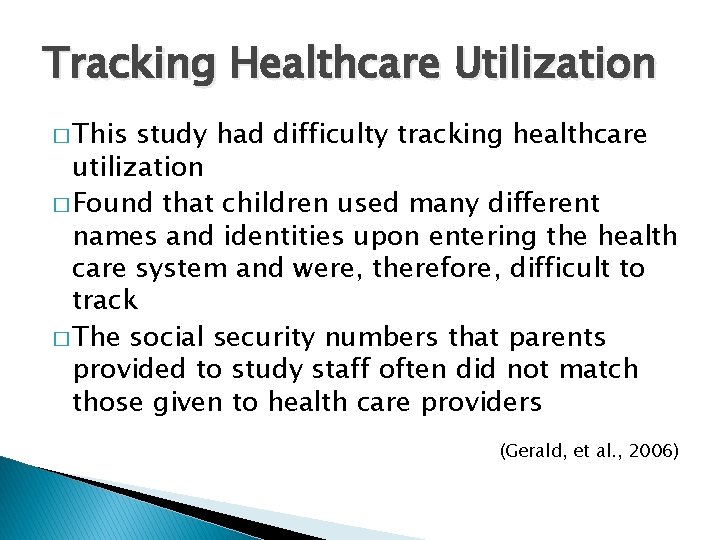 Tracking Healthcare Utilization

□ This study had difficulty tracking healthcare utilization

□ Found that children used many different names and identities upon entering the health care system and were, therefore, difficult to track

□ The social security numbers that parents provided to study staff often did not match those given to health care providers

(Gerald, et al., 2006)